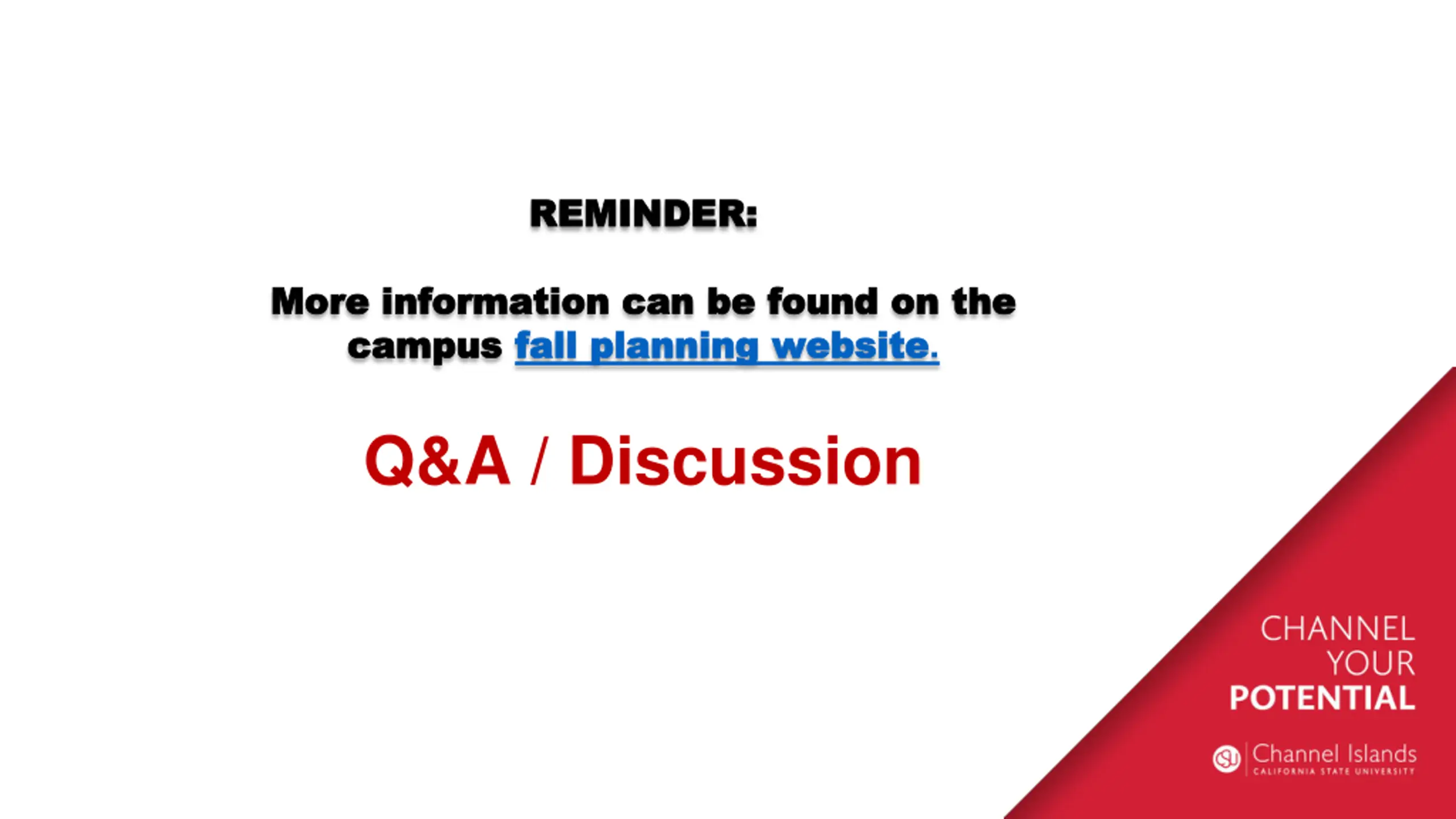 REMINDER:

More information can be found on the campus fall planning website.

Q&A / Discussion

CHANNEL
YOUR
POTENTIAL

CSU Channel Islands
CALIFORNIA STATE UNIVERSITY